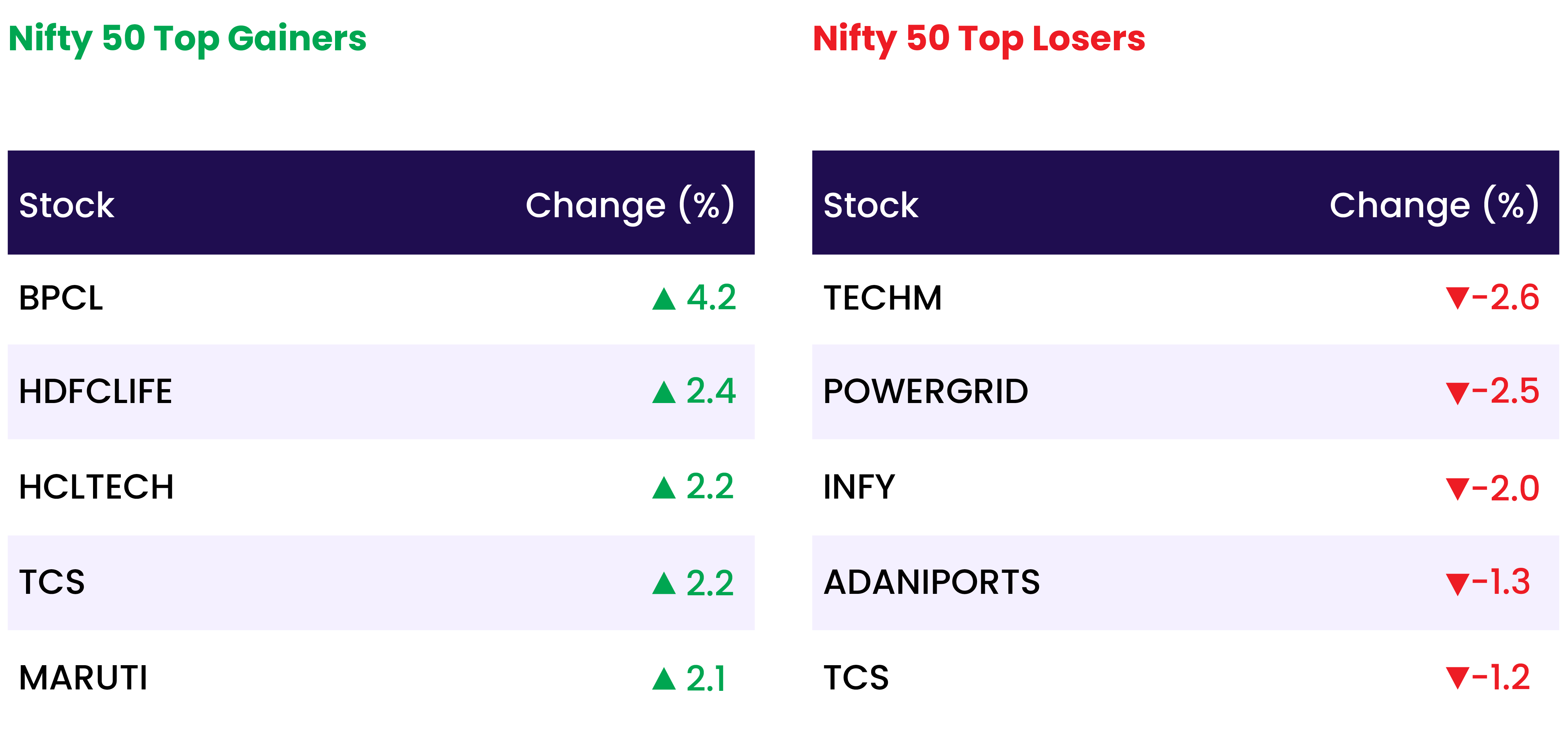 Nifty 50 Top Gainers

| Stock | Change (%) |
|---|---|
| BPCL | ▲ 4.2 |
| HDFCLIFE | ▲ 2.4 |
| HCLTECH | ▲ 2.2 |
| TCS | ▲ 2.2 |
| MARUTI | ▲ 2.1 |

Nifty 50 Top Losers

| Stock | Change (%) |
|---|---|
| TECHM | ▼-2.6 |
| POWERGRID | ▼-2.5 |
| INFY | ▼-2.0 |
| ADANIPORTS | ▼-1.3 |
| TCS | ▼-1.2 |